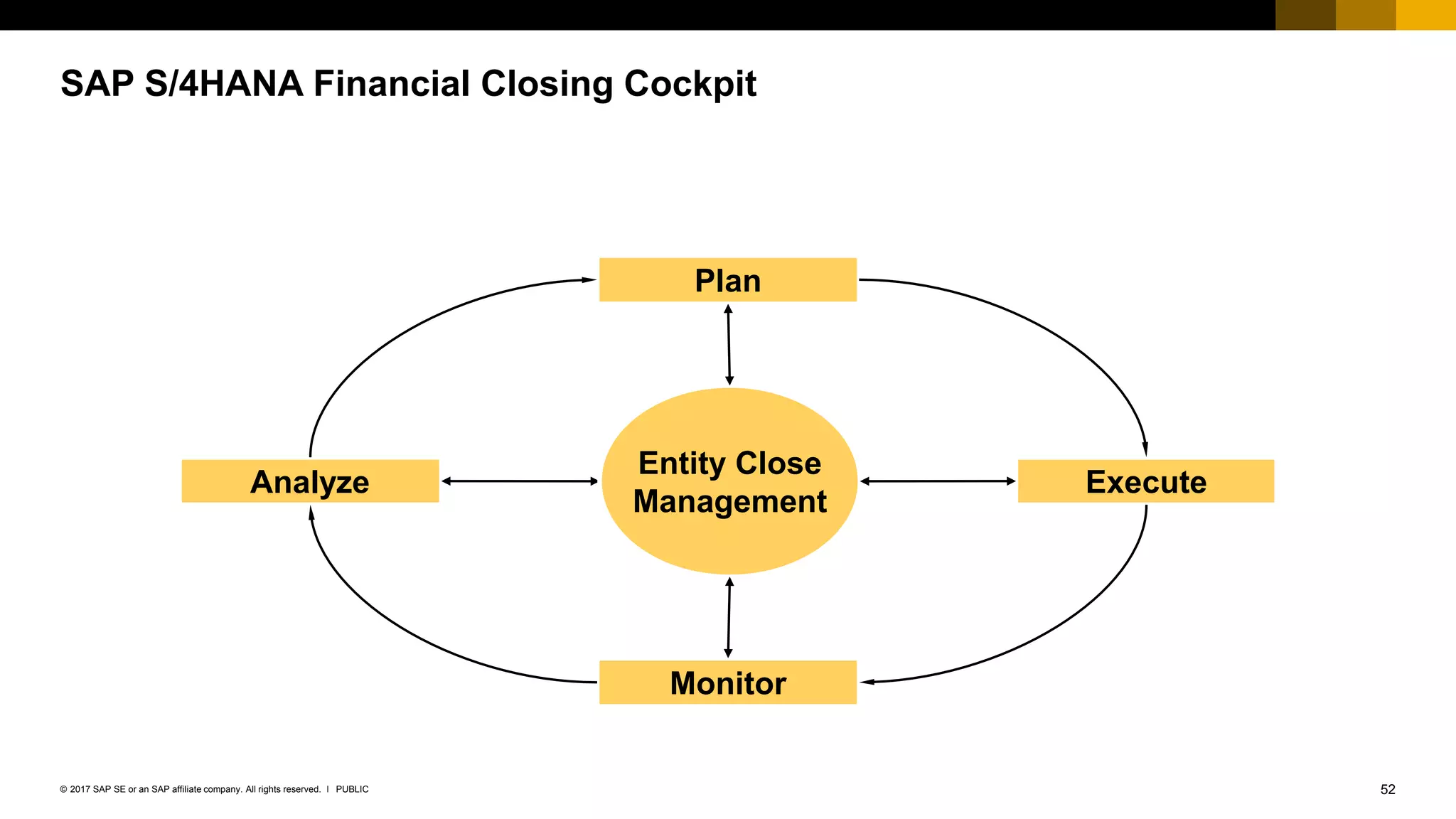 SAP S/4HANA Financial Closing Cockpit

Plan

Analyze

Entity Close Management

Execute

Monitor

© 2017 SAP SE or an SAP affiliate company. All rights reserved. I PUBLIC

52